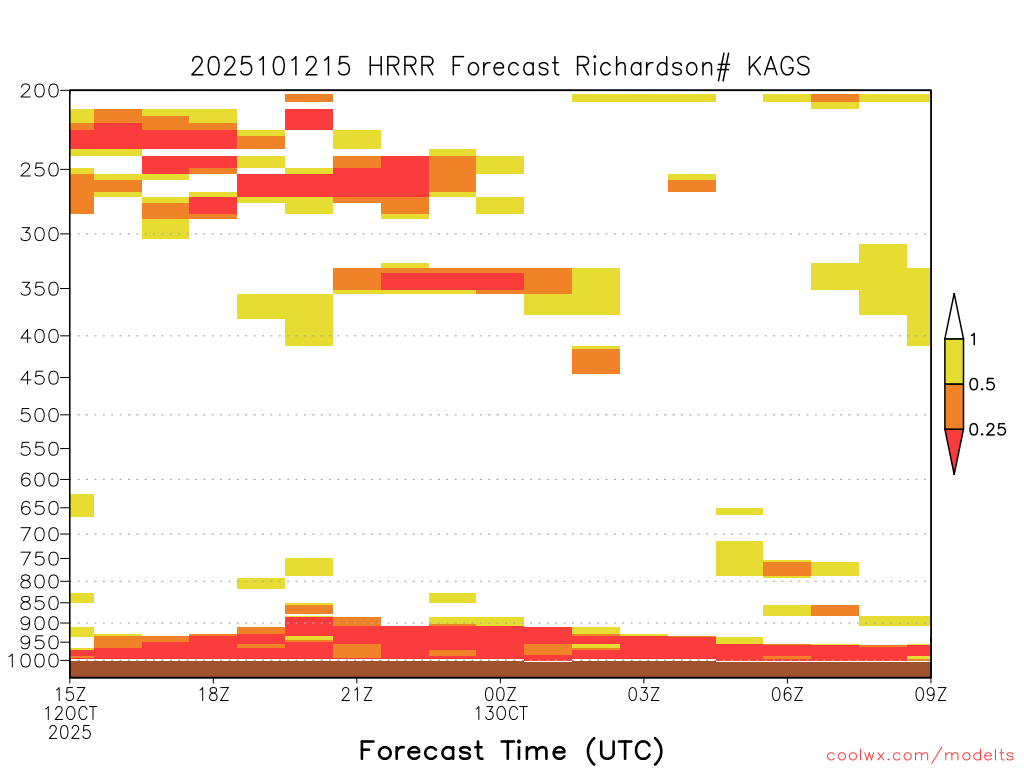 2025101215 HRRR Forecast Richardson# KAGS

200
250
300
350
400
450
500
550
600
650
700
750
800
850
900
950
1000

1
0.5
0.25

15Z
12OCT
2025
18Z
21Z
00Z
13OCT
03Z
06Z
09Z

Forecast Time (UTC)

coolwx.com/modelts